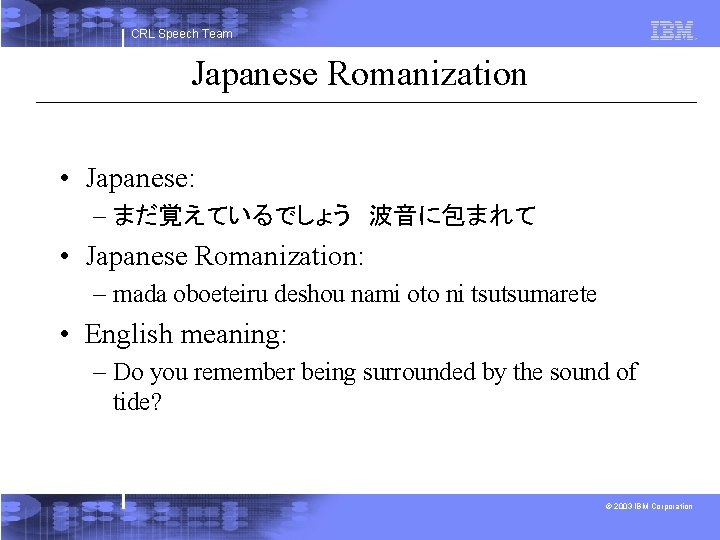 CRL Speech Team

IBM

Japanese Romanization

• Japanese:
– まだ覚えているでしょう　波音に包まれて
• Japanese Romanization:
– mada oboeteiru deshou nami oto ni tsutsumarete
• English meaning:
– Do you remember being surrounded by the sound of tide?

© 2003 IBM Corporation